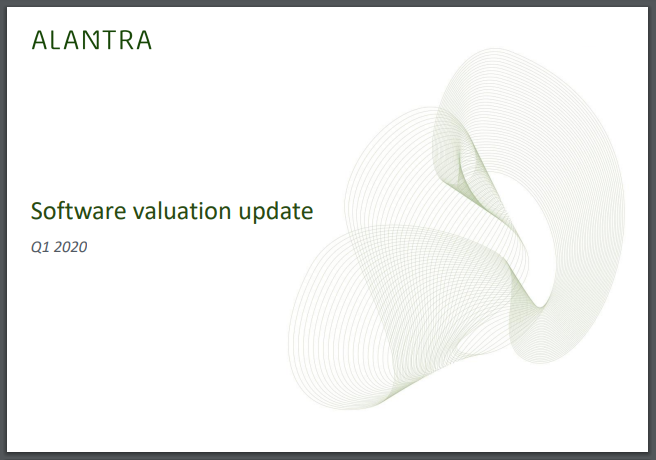 ALANTRA

Software valuation update

Q1 2020